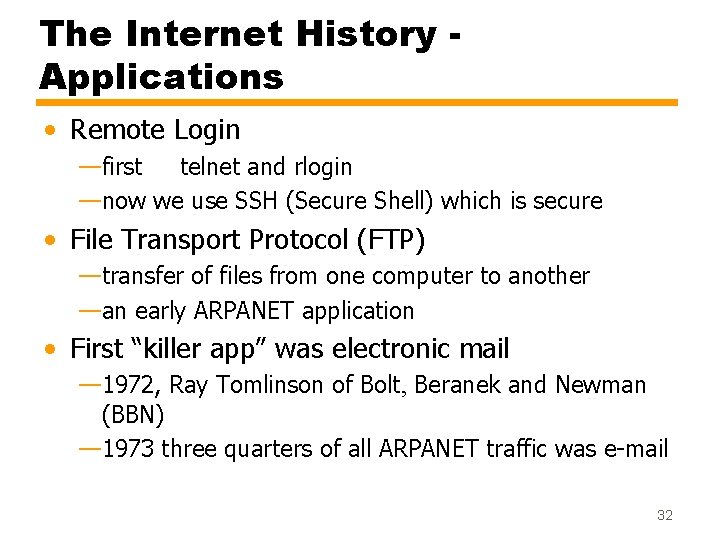 The Internet History - Applications

• Remote Login
—first telnet and rlogin
—now we use SSH (Secure Shell) which is secure

• File Transport Protocol (FTP)
—transfer of files from one computer to another
—an early ARPANET application

• First “killer app” was electronic mail
—1972, Ray Tomlinson of Bolt, Beranek and Newman (BBN)
—1973 three quarters of all ARPANET traffic was e-mail

32